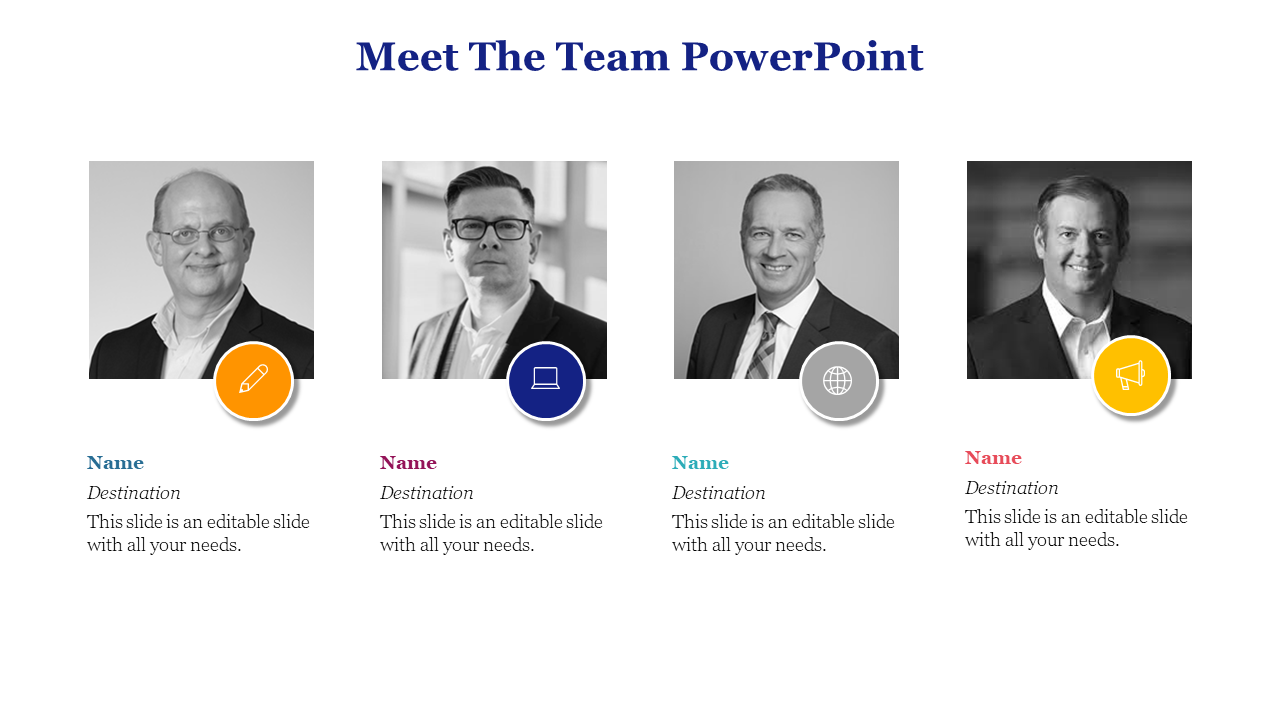 Meet The Team PowerPoint

Name
Destination
This slide is an editable slide with all your needs.

Name
Destination
This slide is an editable slide with all your needs.

Name
Destination
This slide is an editable slide with all your needs.

Name
Destination
This slide is an editable slide with all your needs.